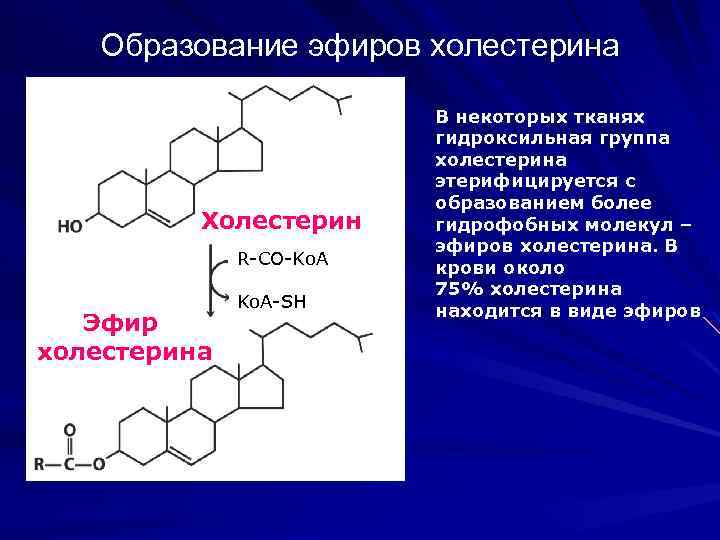 Образование эфиров холестерина

HO

Холестерин

R-CO-KoA

KoA-SH

Эфир холестерина

O

R—C—O

В некоторых тканях гидроксильная группа холестерина этерифицируется с образованием более гидрофобных молекул – эфиров холестерина. В крови около 75% холестерина находится в виде эфиров